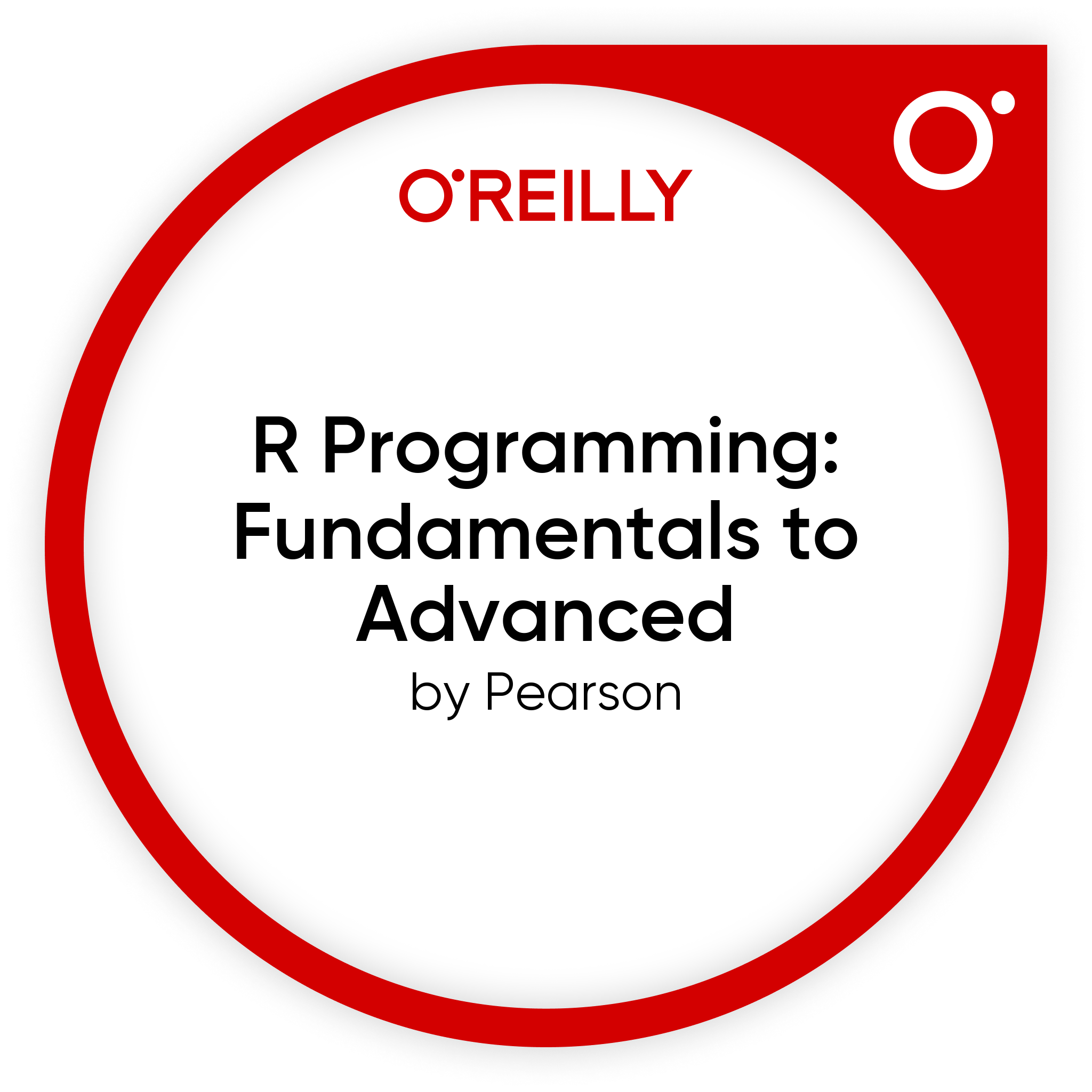 O'REILLY

R Programming: Fundamentals to Advanced

by Pearson